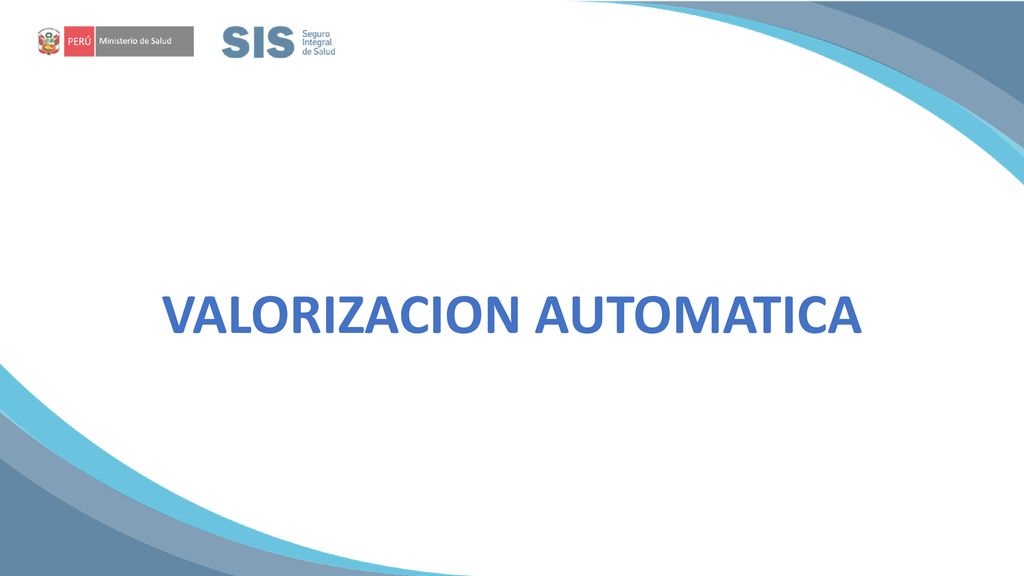 PERÚ Ministerio de Salud

SIS Seguro Integral de Salud

VALORIZACION AUTOMATICA